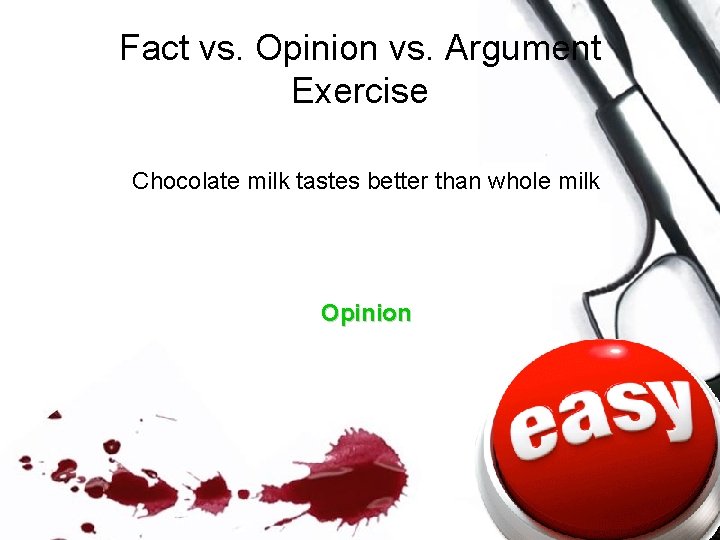 Fact vs. Opinion vs. Argument Exercise

Chocolate milk tastes better than whole milk

Opinion

easy